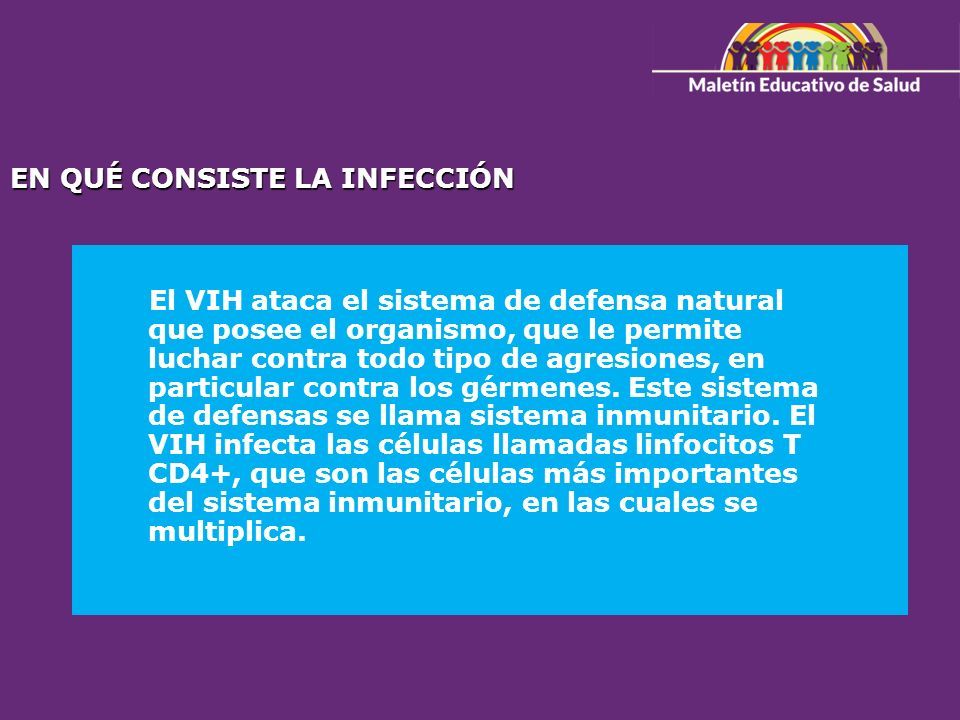 Maletín Educativo de Salud

EN QUÉ CONSISTE LA INFECCIÓN

El VIH ataca el sistema de defensa natural que posee el organismo, que le permite luchar contra todo tipo de agresiones, en particular contra los gérmenes. Este sistema de defensas se llama sistema inmunitario. El VIH infecta las células llamadas linfocitos T CD4+, que son las células más importantes del sistema inmunitario, en las cuales se multiplica.